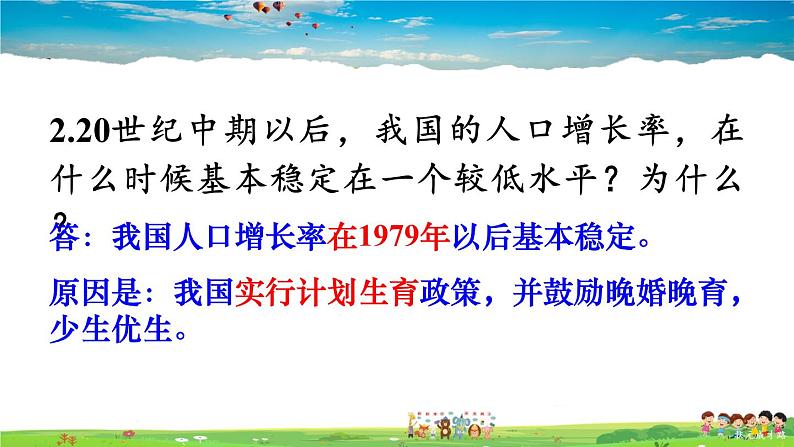 2.20世纪中期以后，我国的人口增长率，在什么时候基本稳定在一个较低水平？为什么？

答：我国人口增长率在1979年以后基本稳定。

原因是：我国实行计划生育政策，并鼓励晚婚晚育，少生优生。